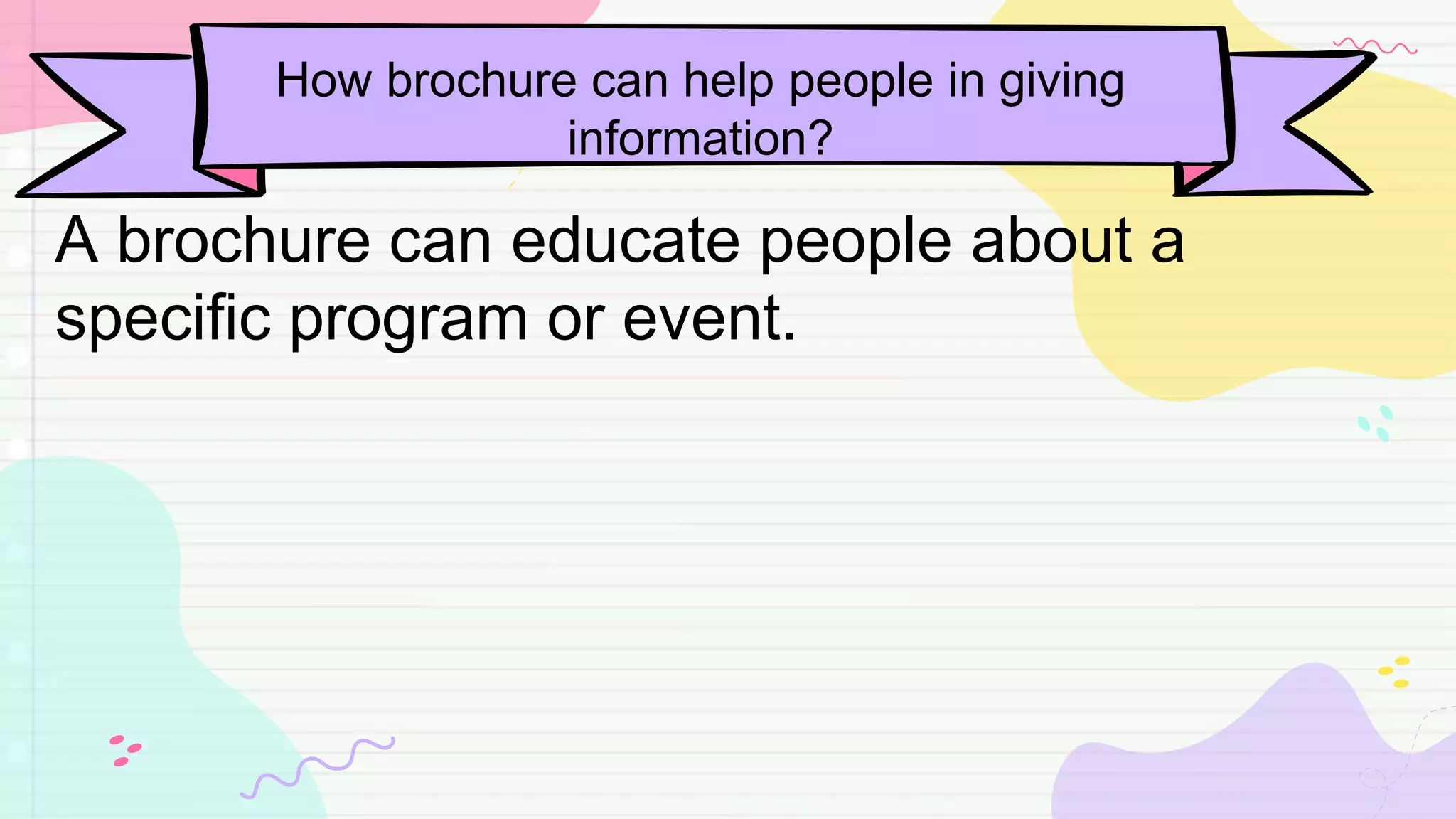 How brochure can help people in giving information?

A brochure can educate people about a specific program or event.